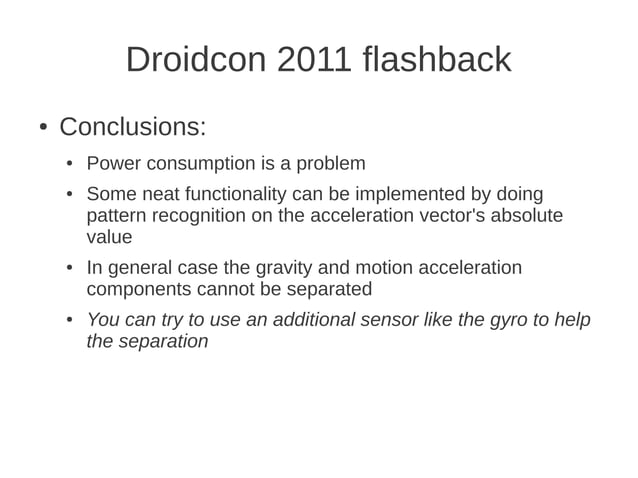 Droidcon 2011 flashback

• Conclusions:

• Power consumption is a problem

• Some neat functionality can be implemented by doing pattern recognition on the acceleration vector's absolute value

• In general case the gravity and motion acceleration components cannot be separated

• You can try to use an additional sensor like the gyro to help the separation